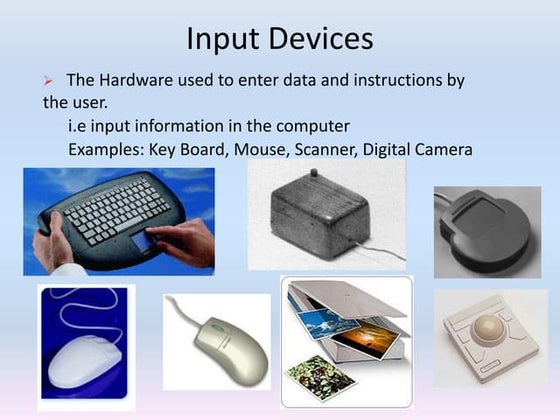 Input Devices

➢ The Hardware used to enter data and instructions by the user.

i.e input information in the computer

Examples: Key Board, Mouse, Scanner, Digital Camera